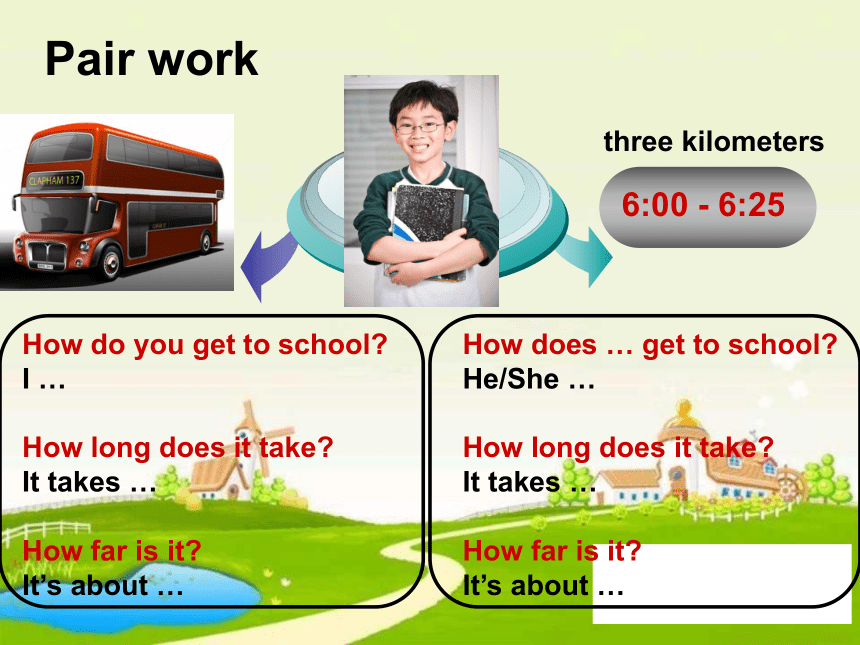 Pair work

CLAPHAM 137

three kilometers

6:00 - 6:25

How do you get to school?
I …

How long does it take?
It takes …

How far is it?
It's about …

How does … get to school?
He/She …

How long does it take?
It takes …

How far is it?
It's about …